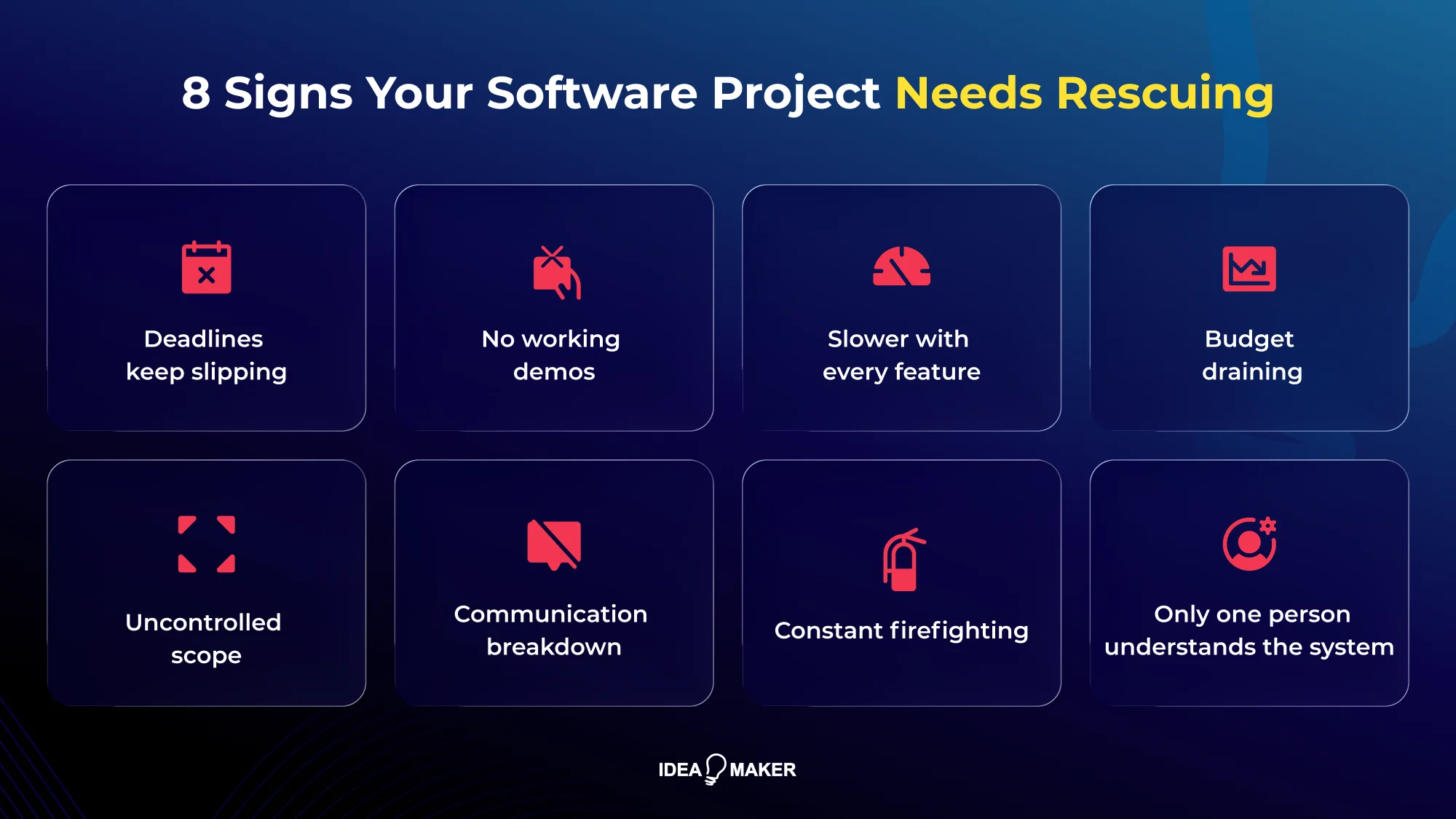 8 Signs Your Software Project Needs Rescuing

Deadlines keep slipping

No working demos

Slower with every feature

Budget draining

Uncontrolled scope

Communication breakdown

Constant firefighting

Only one person understands the system

IDEA MAKER